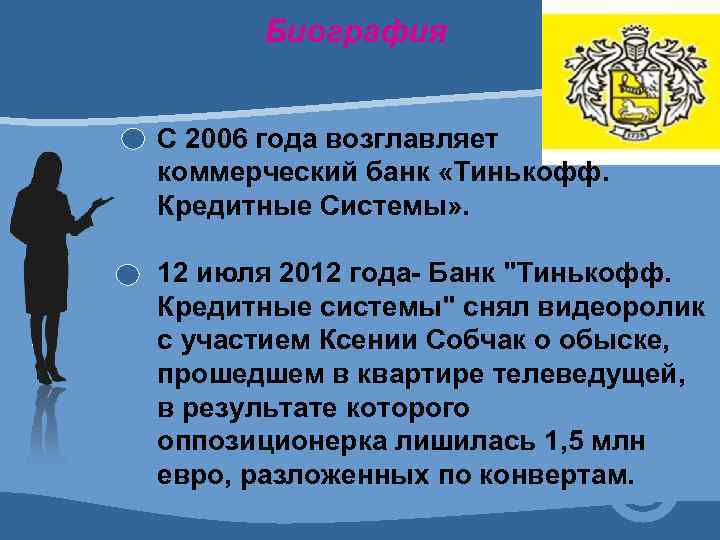 Биография

С 2006 года возглавляет коммерческий банк «Тинькофф. Кредитные Системы».

12 июля 2012 года- Банк "Тинькофф. Кредитные системы" снял видеоролик с участием Ксении Собчак о обыске, прошедшем в квартире телеведущей, в результате которого оппозиционерка лишилась 1,5 млн евро, разложенных по конвертам.